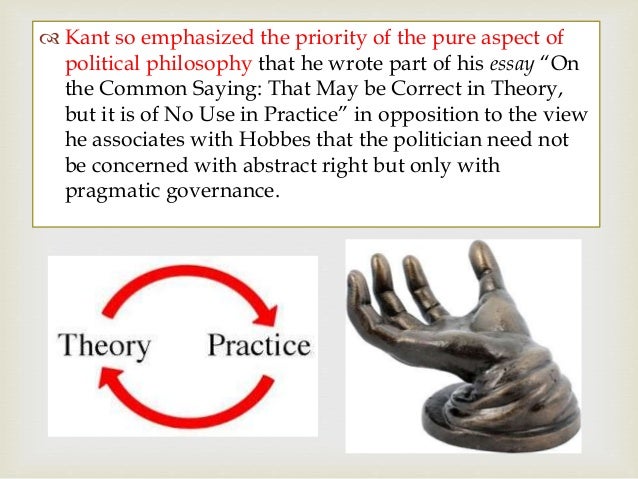 Kant so emphasized the priority of the pure aspect of political philosophy that he wrote part of his essay "On the Common Saying: That May be Correct in Theory, but it is of No Use in Practice" in opposition to the view he associates with Hobbes that the politician need not be concerned with abstract right but only with pragmatic governance.

Theory

Practice